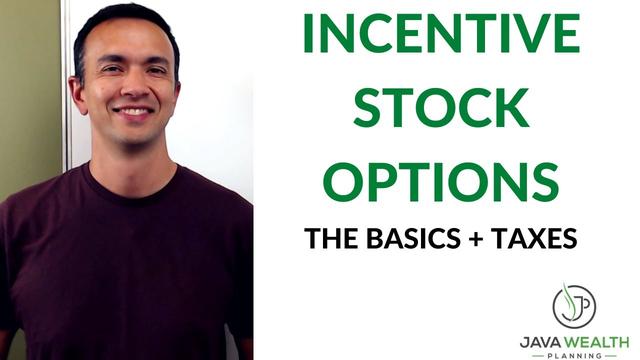 INCENTIVE STOCK OPTIONS

THE BASICS + TAXES

JAVA WEALTH
PLANNING